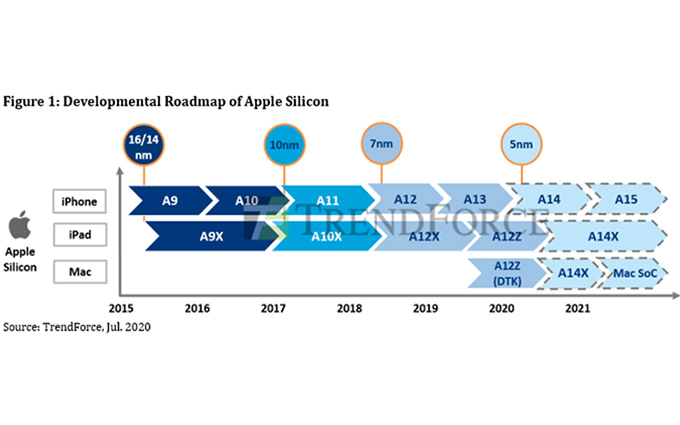 Figure 1: Developmental Roadmap of Apple Silicon

16/14 nm

10nm

7nm

5nm

Apple Silicon

iPhone

iPad

Mac

A9

A10

A11

A12

A13

A14

A15

A9X

A10X

A12X

A12Z

A14X

A12Z (DTK)

A14X

Mac SoC

TRENDFORCE

2015

2016

2017

2018

2019

2020

2021

Source: TrendForce, Jul. 2020